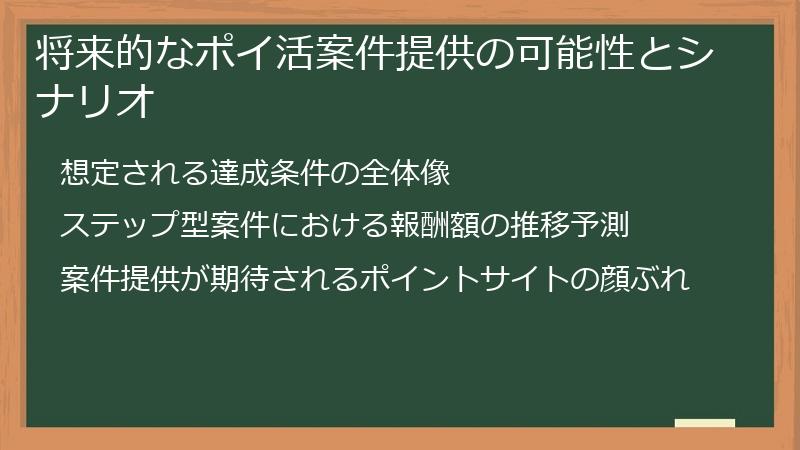 将来的なポイ活案件提供の可能性とシナリオ

想定される達成条件の全体像

ステップ型案件における報酬額の推移予測

案件提供が期待されるポイントサイトの顔ぶれ